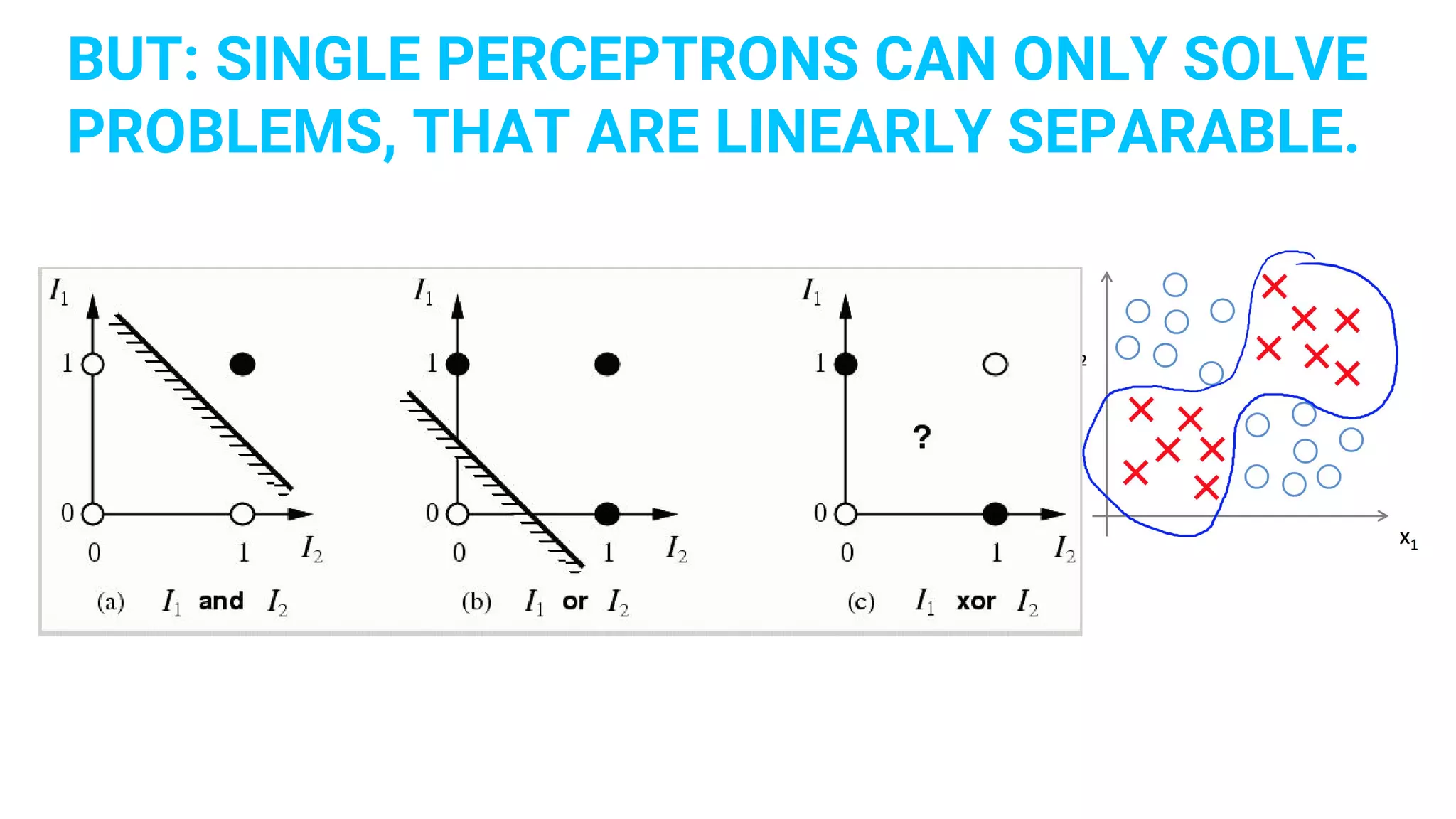 BUT: SINGLE PERCEPTRONS CAN ONLY SOLVE PROBLEMS, THAT ARE LINEARLY SEPARABLE.

$I_1$
1
0
0
1
$I_2$
(a) $I_1$ and $I_2$

$I_1$
1
0
0
1
$I_2$
(b) $I_1$ or $I_2$

$I_1$
1
?
0
0
1
$I_2$
(c) $I_1$ xor $I_2$

$x_1$